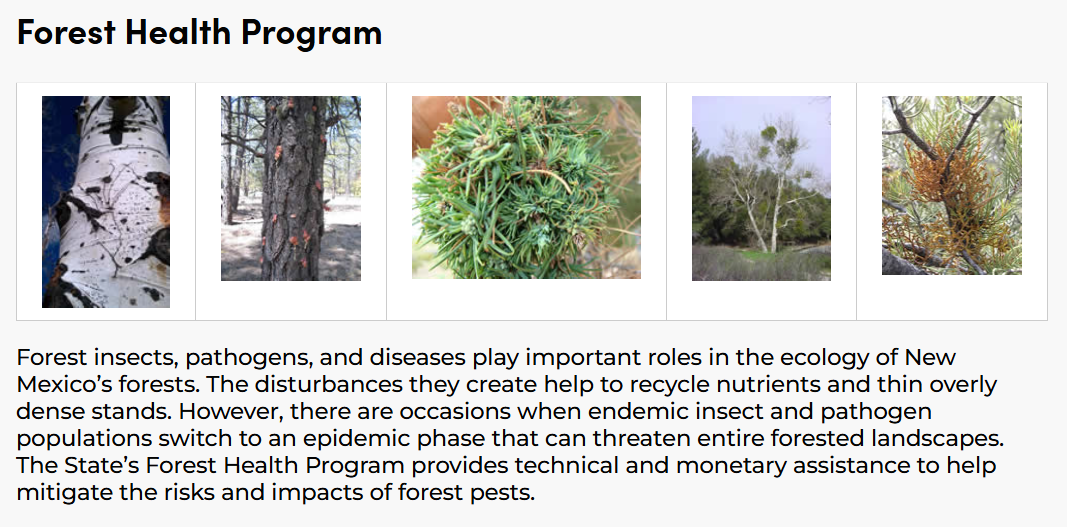 Forest Health Program

Forest insects, pathogens, and diseases play important roles in the ecology of New Mexico's forests. The disturbances they create help to recycle nutrients and thin overly dense stands. However, there are occasions when endemic insect and pathogen populations switch to an epidemic phase that can threaten entire forested landscapes. The State's Forest Health Program provides technical and monetary assistance to help mitigate the risks and impacts of forest pests.